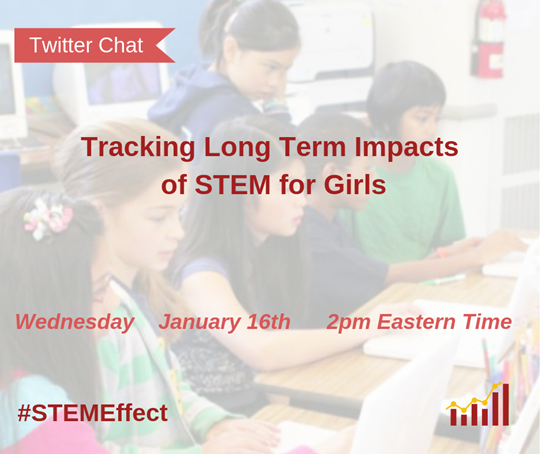 Twitter Chat

Tracking Long Term Impacts of STEM for Girls

Wednesday January 16th 2pm Eastern Time

#STEMEffect